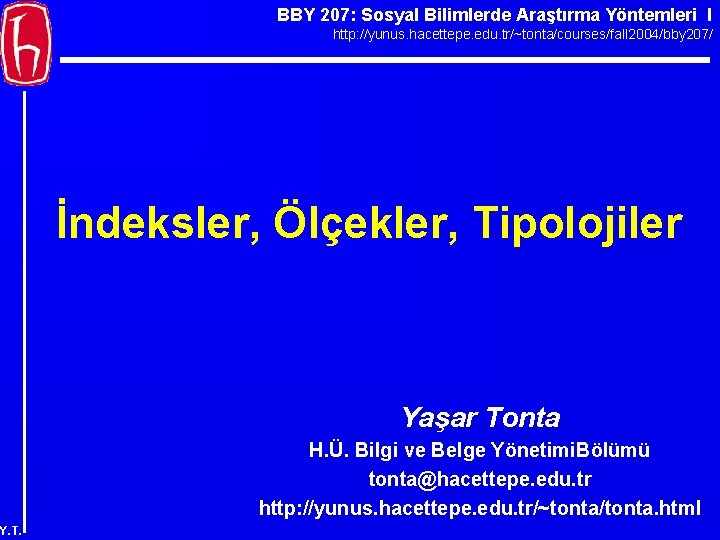 BBY 207: Sosyal Bilimlerde Araştırma Yöntemleri I
http://yunus.hacettepe.edu.tr/~tonta/courses/fall2004/bby207/

İndeksler, Ölçekler, Tipolojiler

Yaşar Tonta
H.Ü. Bilgi ve Belge YönetimiBölümü
tonta@hacettepe.edu.tr
http://yunus.hacettepe.edu.tr/~tonta/tonta.html

Y.T.